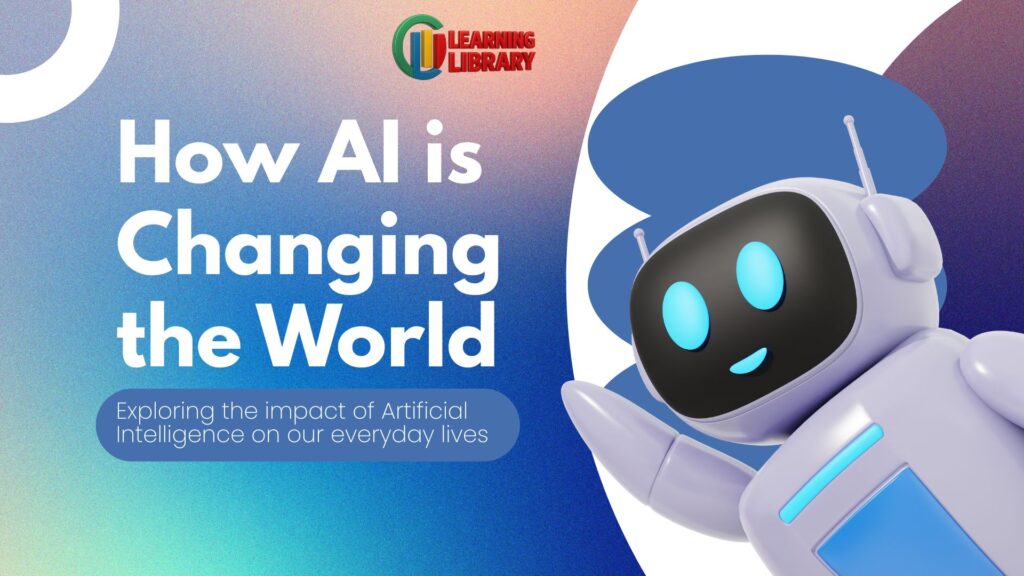 LEARNING LIBRARY

How AI is Changing the World

Exploring the impact of Artificial Intelligence on our everyday lives